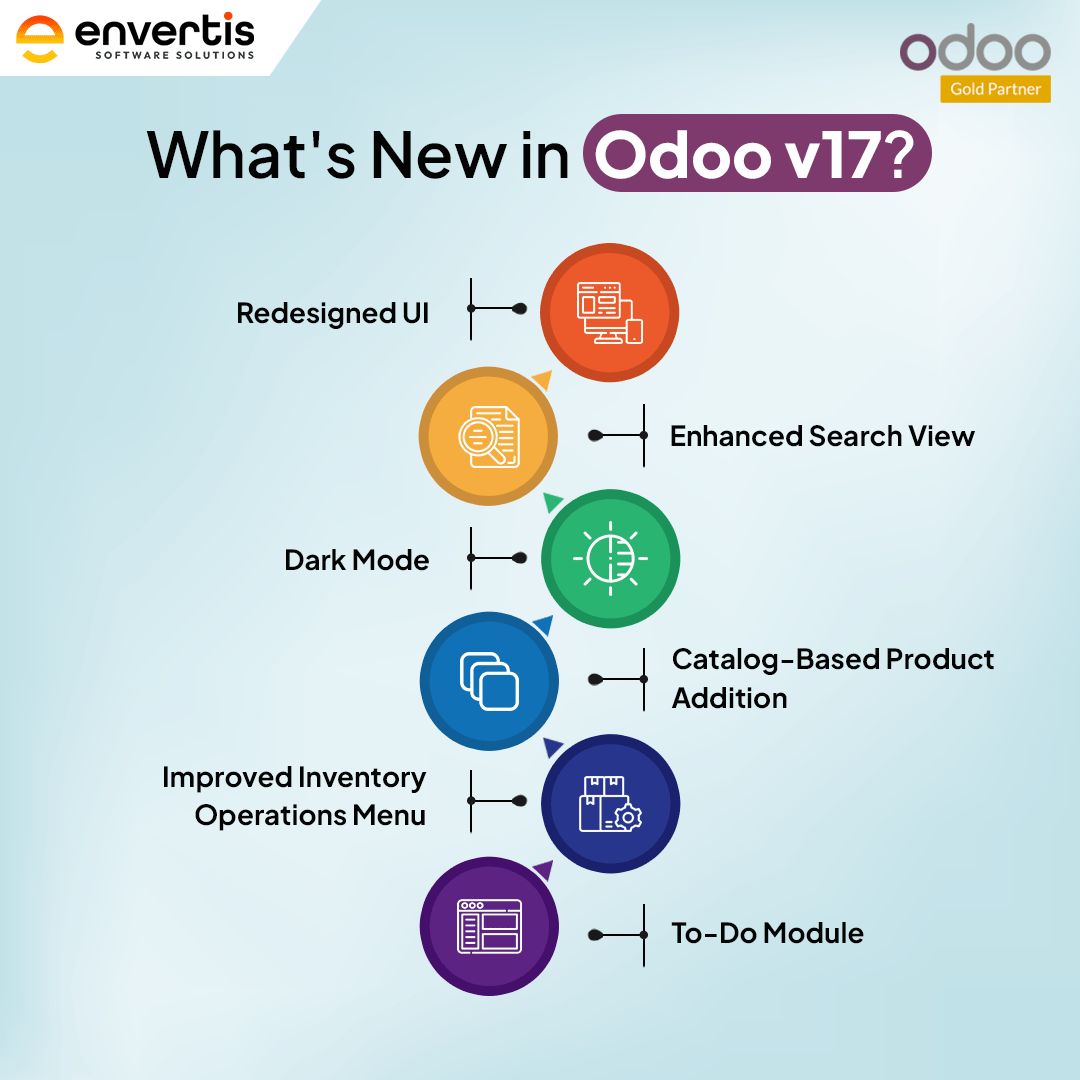 envertis
SOFTWARE SOLUTIONS

odoo
Gold Partner

What's New in Odoo v17?

Redesigned UI

Enhanced Search View

Dark Mode

Catalog-Based Product Addition

Improved Inventory Operations Menu

To-Do Module